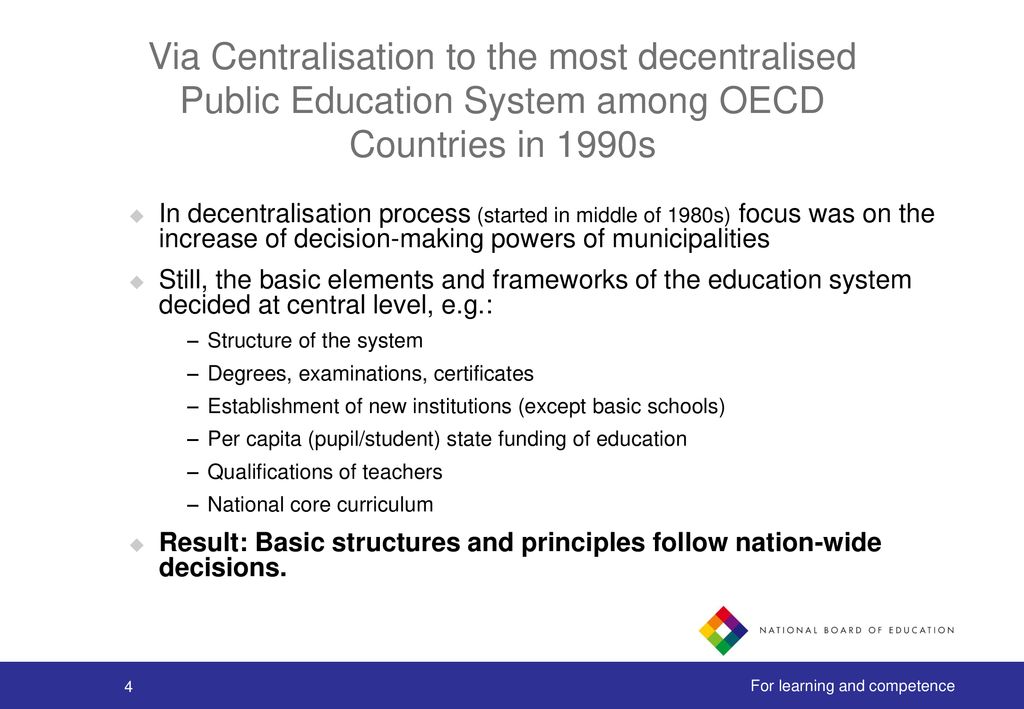 Via Centralisation to the most decentralised Public Education System among OECD Countries in 1990s

In decentralisation process (started in middle of 1980s) focus was on the increase of decision-making powers of municipalities

Still, the basic elements and frameworks of the education system decided at central level, e.g.:

– Structure of the system
– Degrees, examinations, certificates
– Establishment of new institutions (except basic schools)
– Per capita (pupil/student) state funding of education
– Qualifications of teachers
– National core curriculum

Result: Basic structures and principles follow nation-wide decisions.

NATIONAL BOARD OF EDUCATION

4

For learning and competence